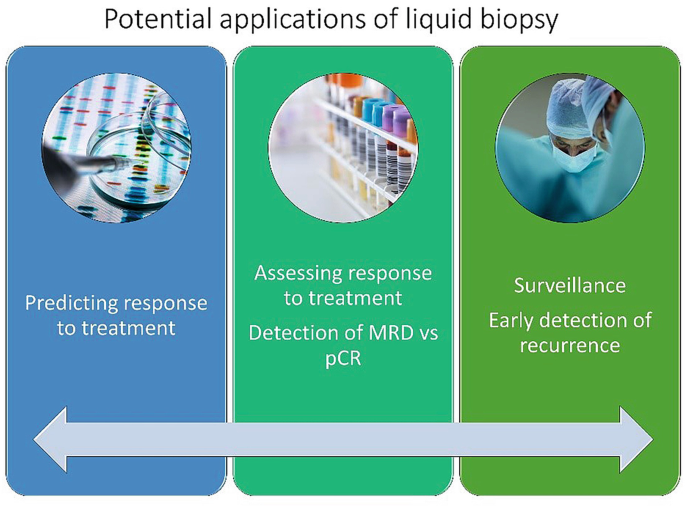 Potential applications of liquid biopsy

Predicting response to treatment

Assessing response to treatment

Detection of MRD vs pCR

Surveillance

Early detection of recurrence